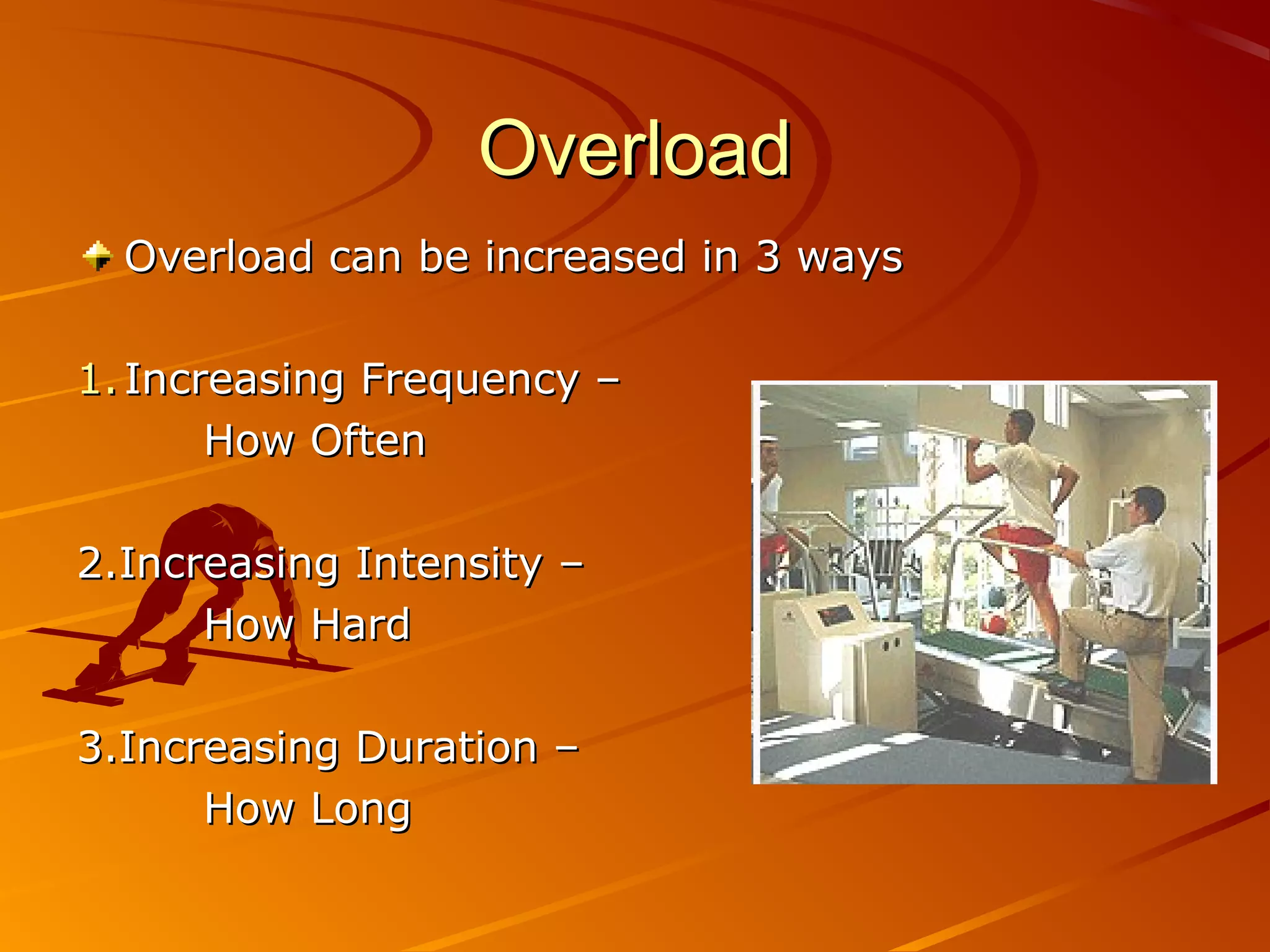 Overload

Overload can be increased in 3 ways

1. Increasing Frequency – How Often

2. Increasing Intensity – How Hard

3. Increasing Duration – How Long